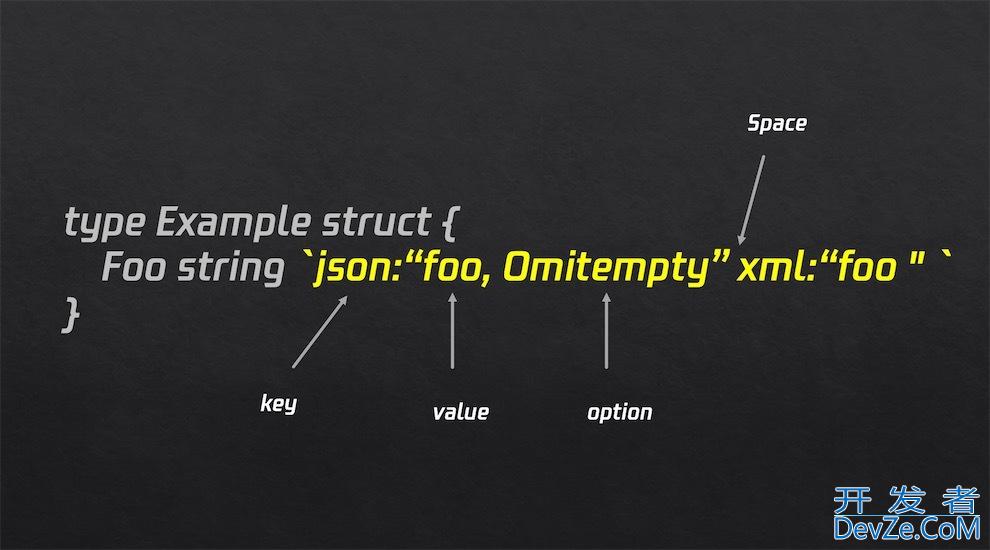 Space

type Example struct {
Foo string `json:“foo, Omitempty” xml:“foo " `
}

key

value

option

开发者
DevZe.CoM